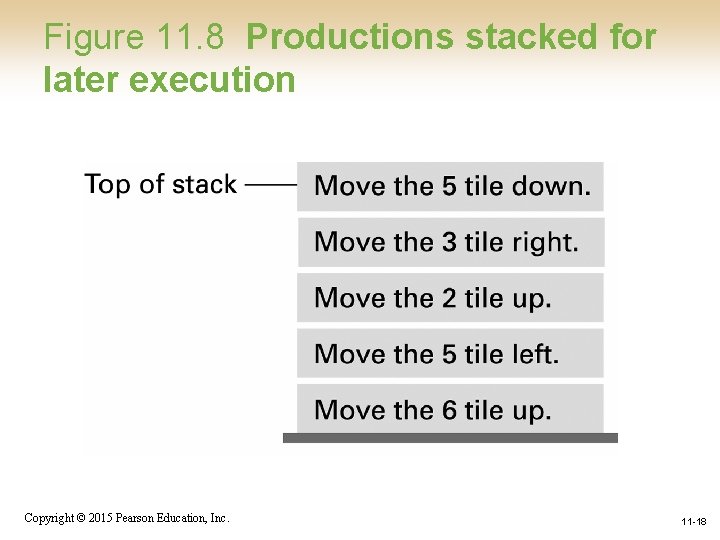 Figure 11.8 Productions stacked for later execution

Top of stack

Move the 5 tile down.

Move the 3 tile right.

Move the 2 tile up.

Move the 5 tile left.

Move the 6 tile up.

Copyright © 2015 Pearson Education, Inc.

11-18